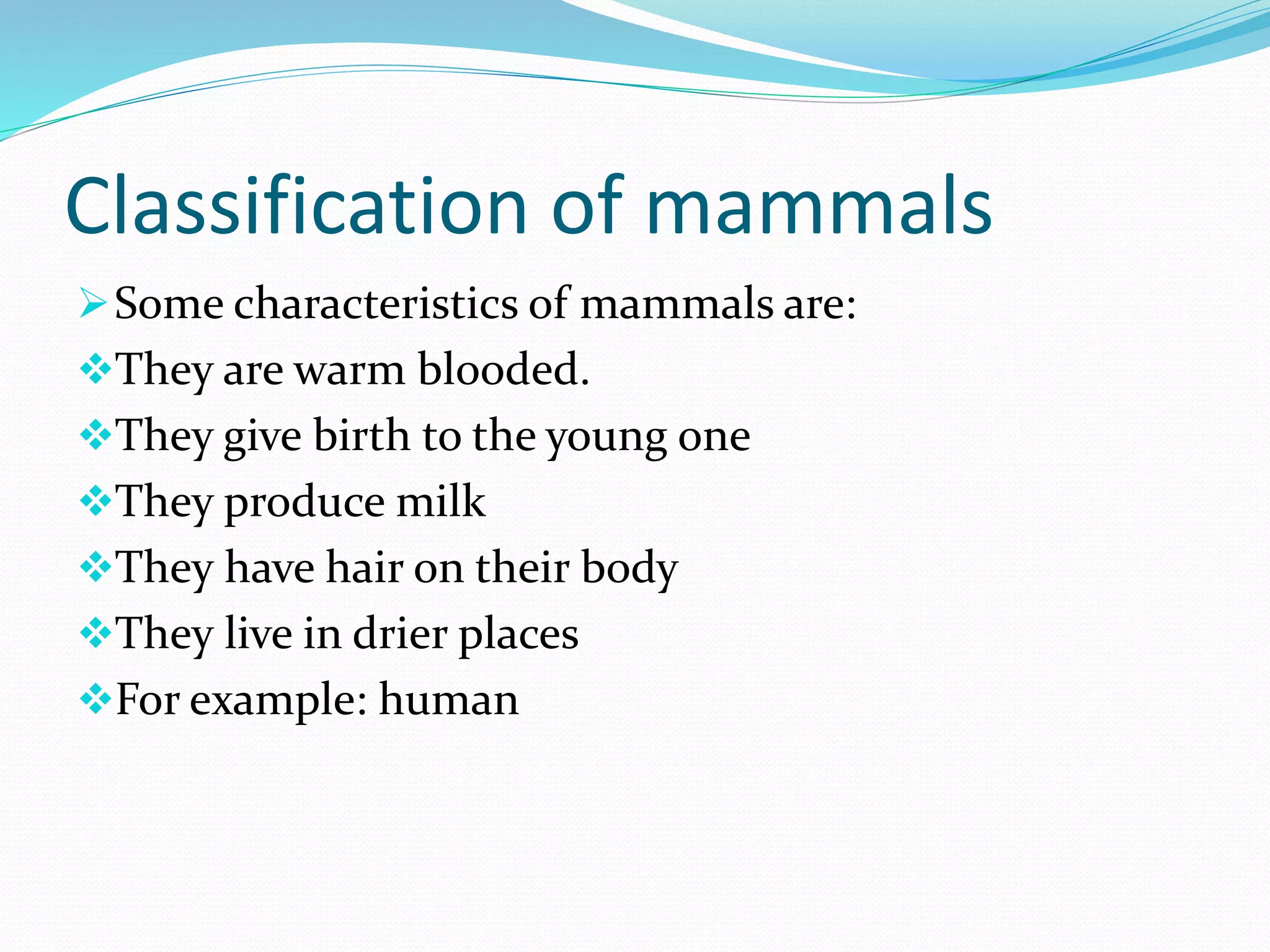 Classification of mammals

➢ Some characteristics of mammals are:

❖ They are warm blooded.

❖ They give birth to the young one

❖ They produce milk

❖ They have hair on their body

❖ They live in drier places

❖ For example: human